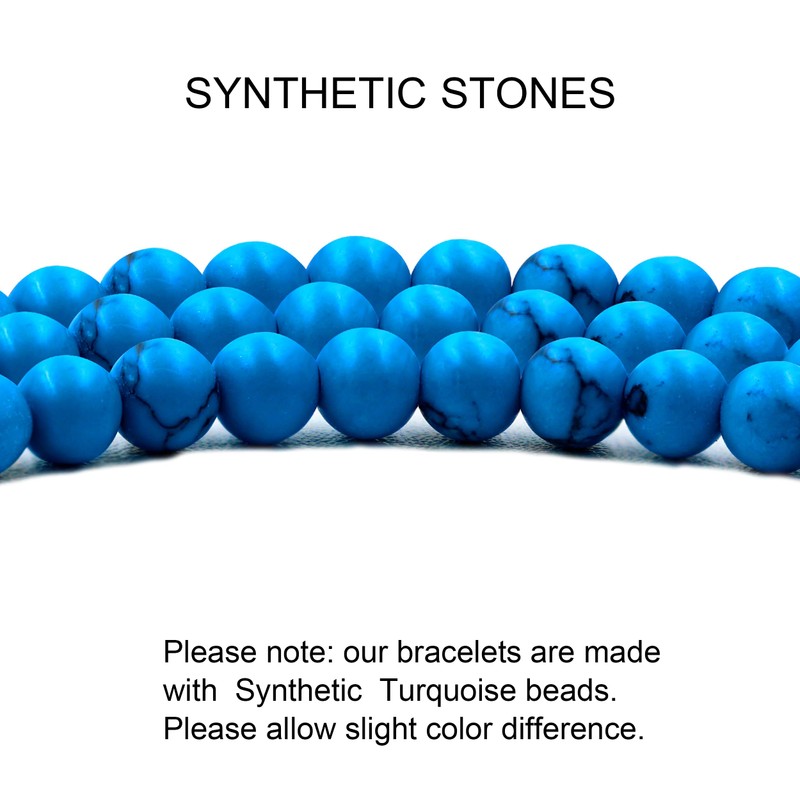 SYNTHETIC STONES

Please note: our bracelets are made with Synthetic Turquoise beads. Please allow slight color difference.